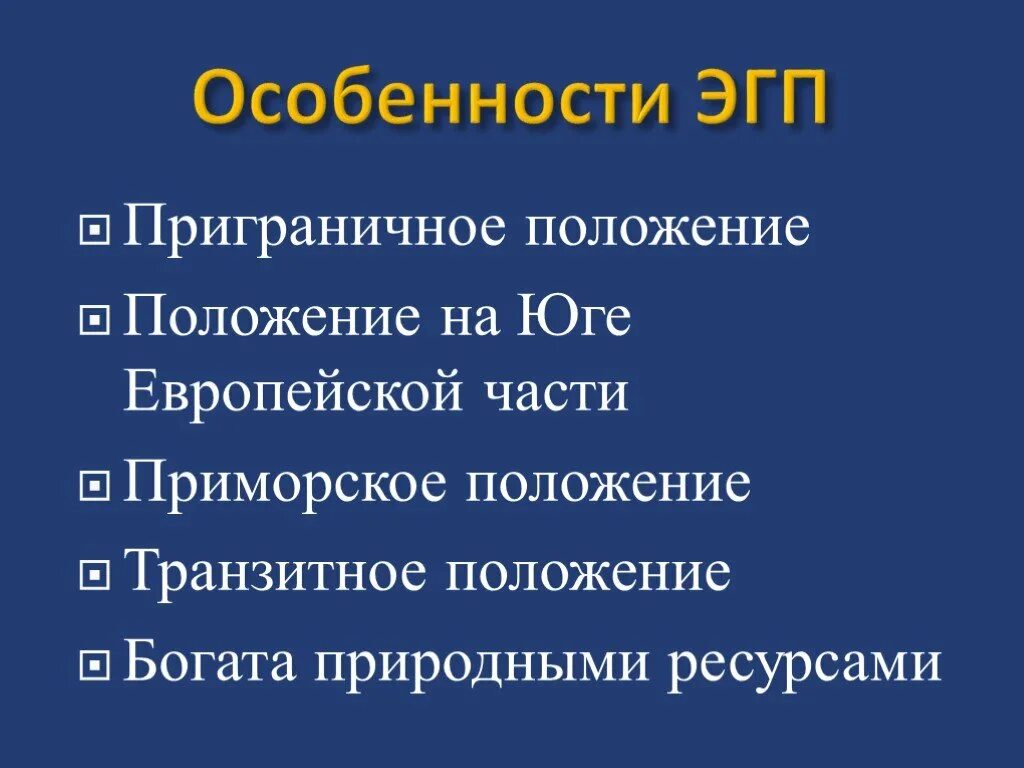 Особенности ЭГП

Приграничное положение

Положение на Юге Европейской части

Приморское положение

Транзитное положение

Богата природными ресурсами